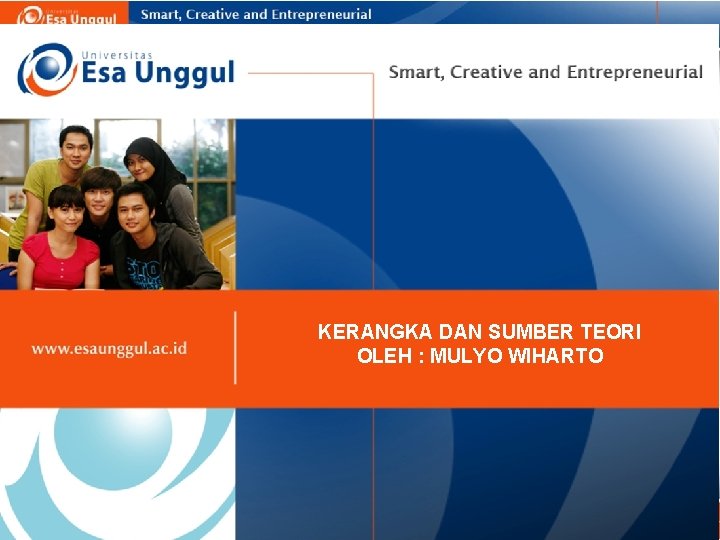 Universitas Esa Unggul Smart, Creative and Entrepreneurial

Universitas
Esa Unggul

Smart, Creative and Entrepreneurial

www.esaunggul.ac.id

KERANGKA DAN SUMBER TEORI
OLEH : MULYO WIHARTO